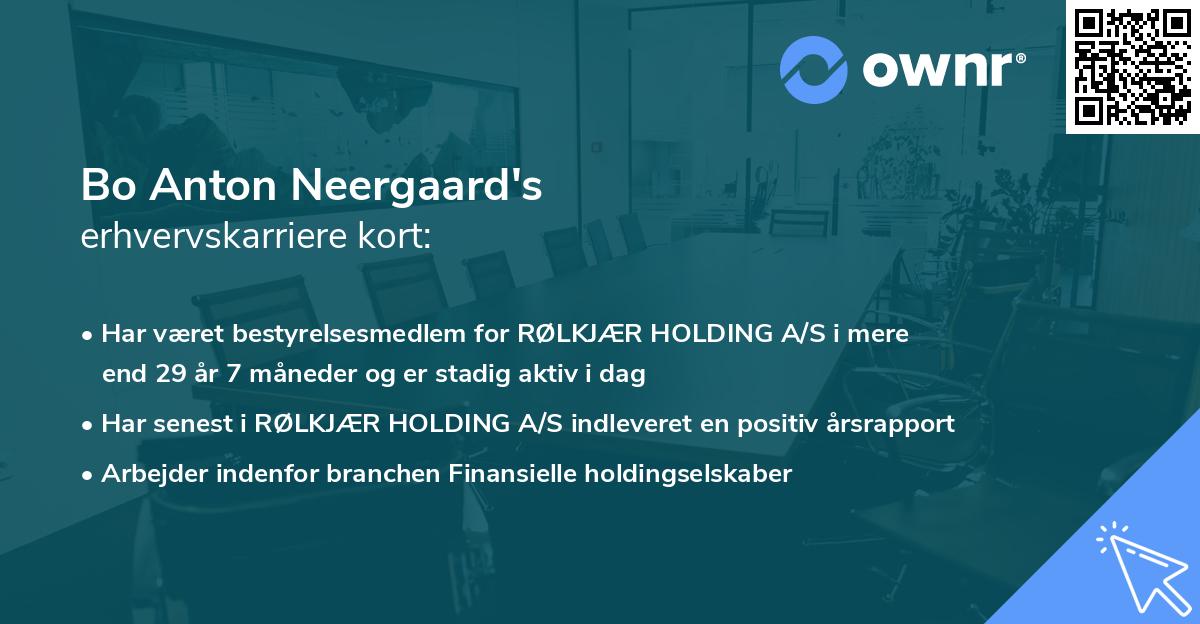 ownr®

Bo Anton Neergaard's
erhvervskarriere kort:

• Har været bestyrelsesmedlem for RØLKJÆR HOLDING A/S i mere end 29 år 7 måneder og er stadig aktiv i dag
• Har senest i RØLKJÆR HOLDING A/S indleveret en positiv årsrapport
• Arbejder indenfor branchen Finansielle holdingselskaber